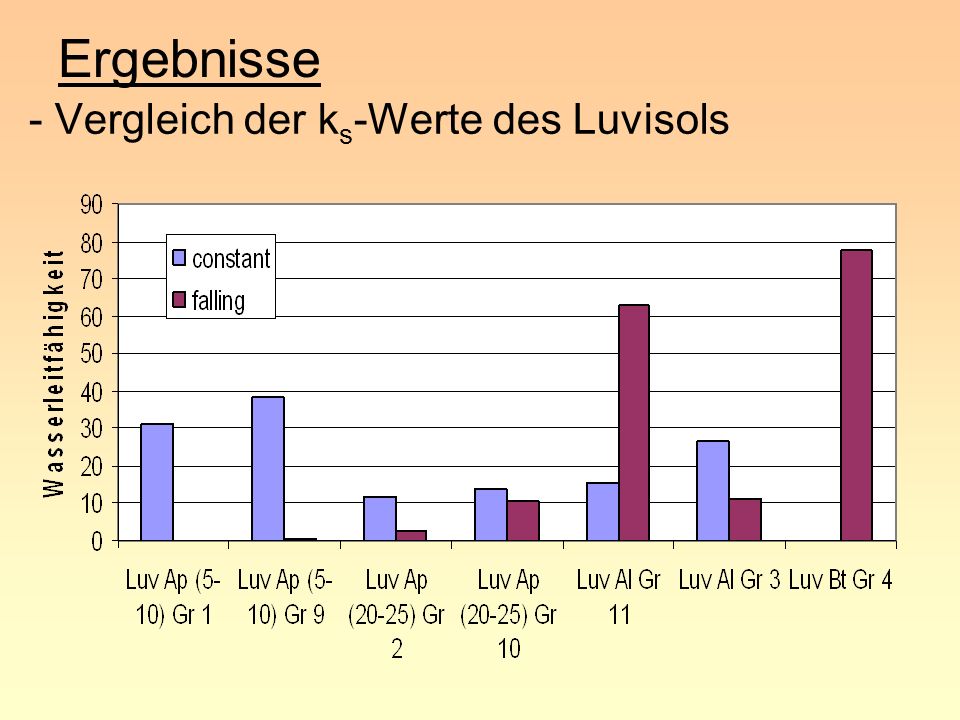 Ergebnisse
- Vergleich der $k_s$-Werte des Luvisols

Wasserleitfähigkeit

90
80
70
60
50
40
30
20
10
0

constant
falling

Luv Ap (5-10) Gr 1
Luv Ap (5-10) Gr 9
Luv Ap (20-25) Gr 2
Luv Ap (20-25) Gr 10
Luv Al Gr 11
Luv Al Gr 3
Luv Bt Gr 4